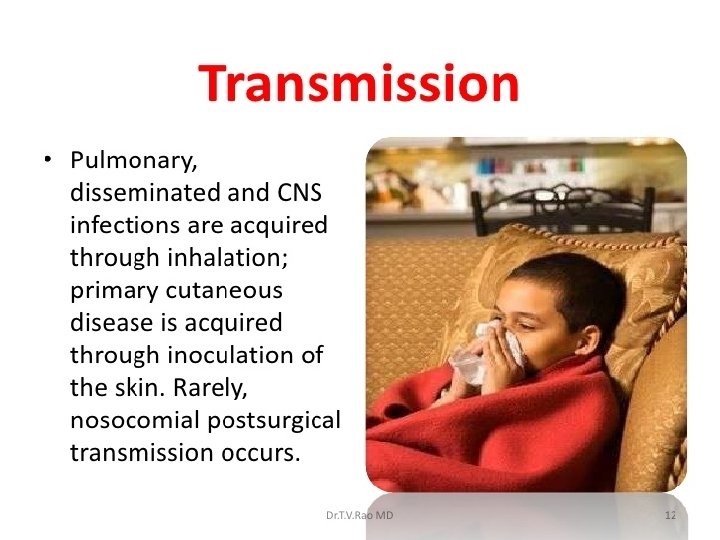 Transmission

• Pulmonary, disseminated and CNS infections are acquired through inhalation; primary cutaneous disease is acquired through inoculation of the skin. Rarely, nosocomial postsurgical transmission occurs.

Dr.T.V.Rao MD

12